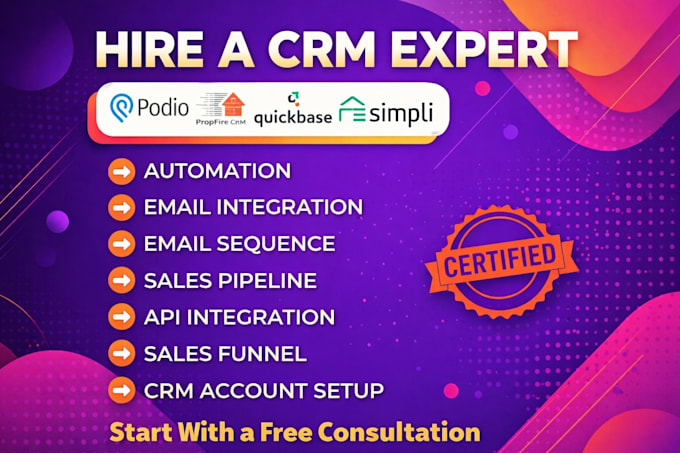 HIRE A CRM EXPERT

Podio PropFire CRM quickbase simpli

AUTOMATION
EMAIL INTEGRATION
EMAIL SEQUENCE
SALES PIPELINE
API INTEGRATION
SALES FUNNEL
CRM ACCOUNT SETUP

CERTIFIED

Start With a Free Consultation